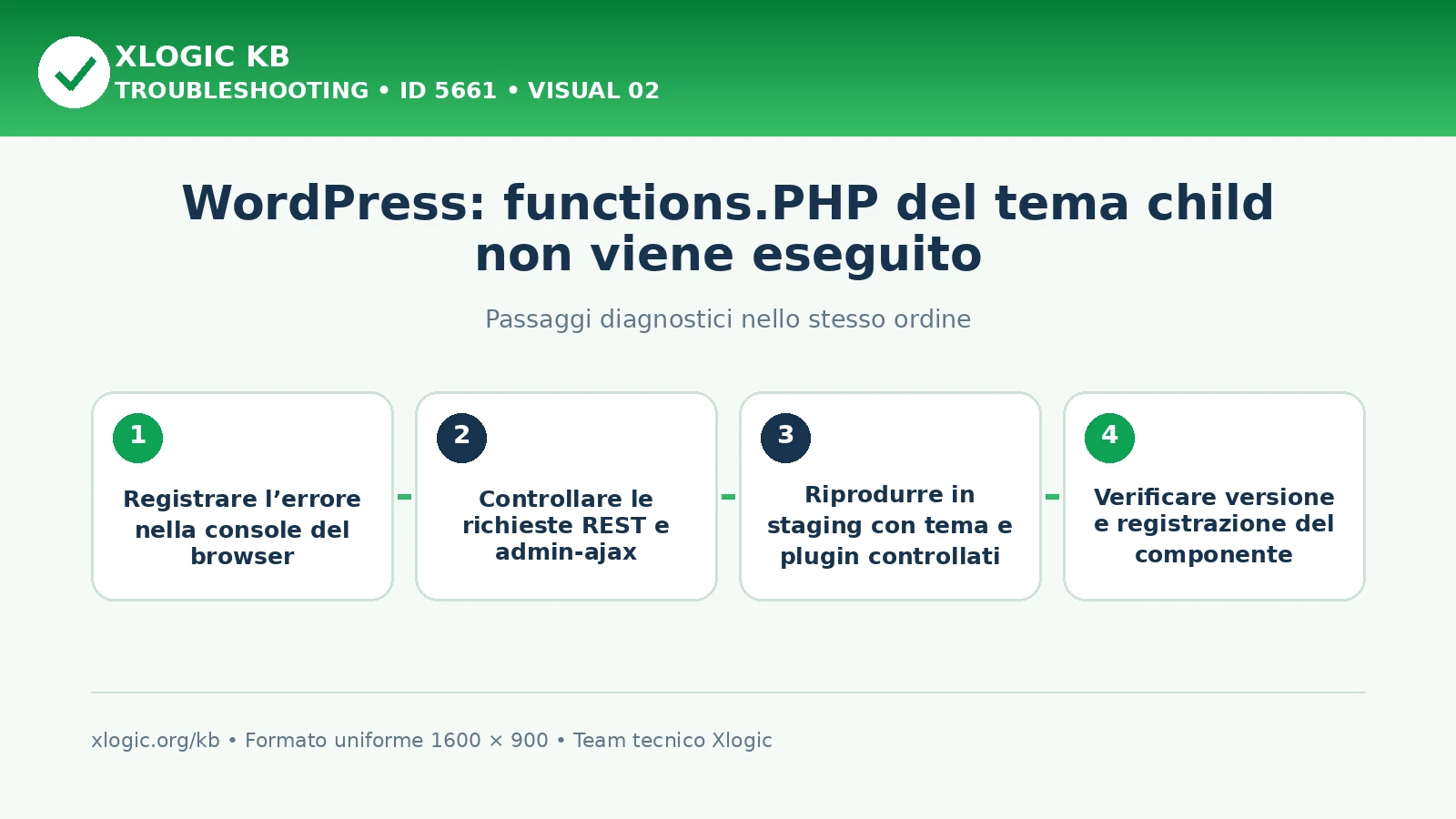 XLOGIC KB
TROUBLESHOOTING • ID 5661 • VISUAL 02

WordPress: functions.PHP del tema child non viene eseguito

Passaggi diagnostici nello stesso ordine

1
Registrare l’errore nella console del browser

2
Controllare le richieste REST e admin-ajax

3
Riprodurre in staging con tema e plugin controllati

4
Verificare versione e registrazione del componente

xlogic.org/kb • Formato uniforme 1600 × 900 • Team tecnico Xlogic